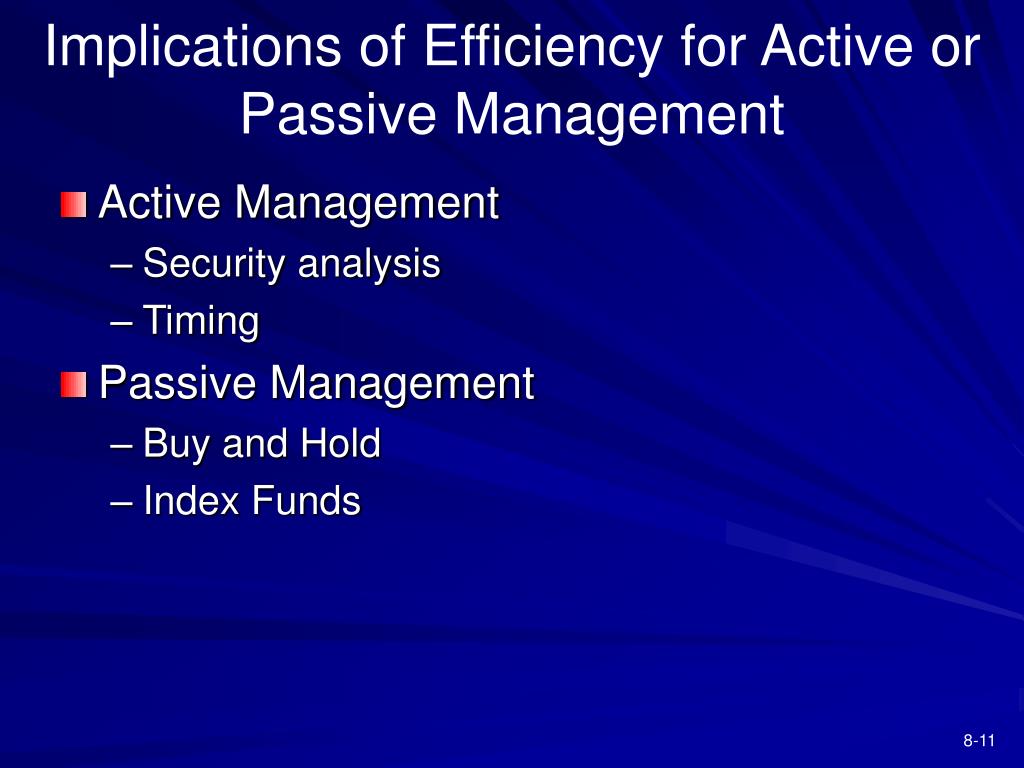 Implications of Efficiency for Active or Passive Management

Active Management
– Security analysis
– Timing

Passive Management
– Buy and Hold
– Index Funds

8-11